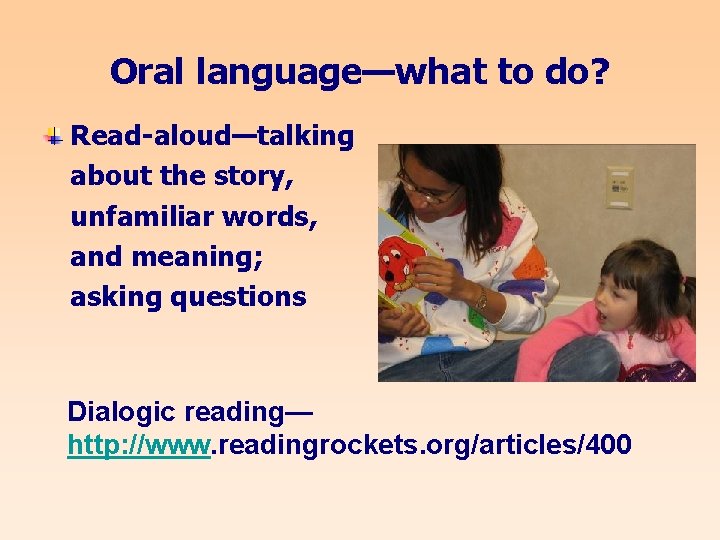 Oral language—what to do?

Read-aloud—talking about the story, unfamiliar words, and meaning; asking questions

Dialogic reading—
http://www.readingrockets.org/articles/400